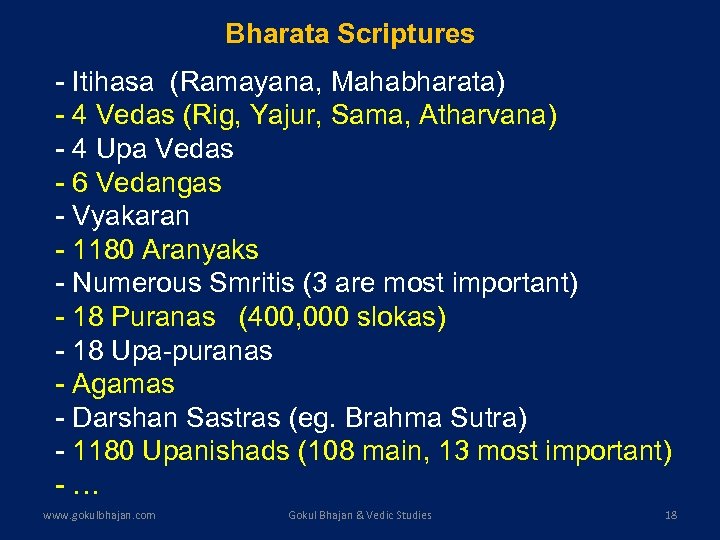 Bharata Scriptures

- Itihasa (Ramayana, Mahabharata)
- 4 Vedas (Rig, Yajur, Sama, Atharvana)
- 4 Upa Vedas
- 6 Vedangas
- Vyakaran
- 1180 Aranyaks
- Numerous Smritis (3 are most important)
- 18 Puranas (400,000 slokas)
- 18 Upa-puranas
- Agamas
- Darshan Sastras (eg. Brahma Sutra)
- 1180 Upanishads (108 main, 13 most important)
- …

www.gokulbhajan.com Gokul Bhajan & Vedic Studies 18